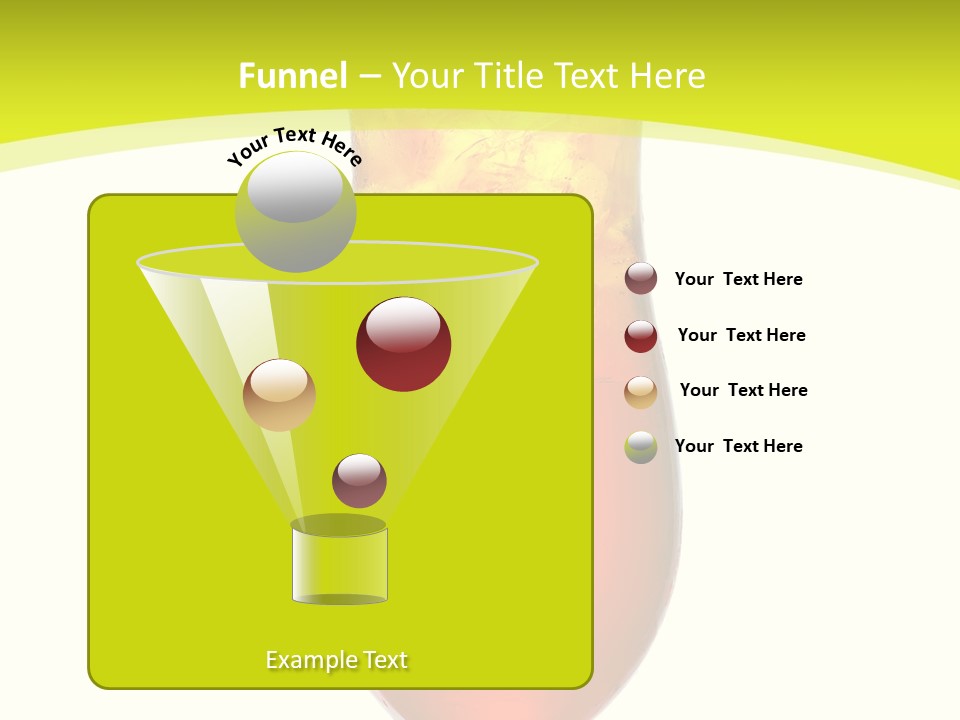 Funnel – Your Title Text Here

Your Text Here

Your Text Here

Your Text Here

Your Text Here

Your Text Here

Example Text